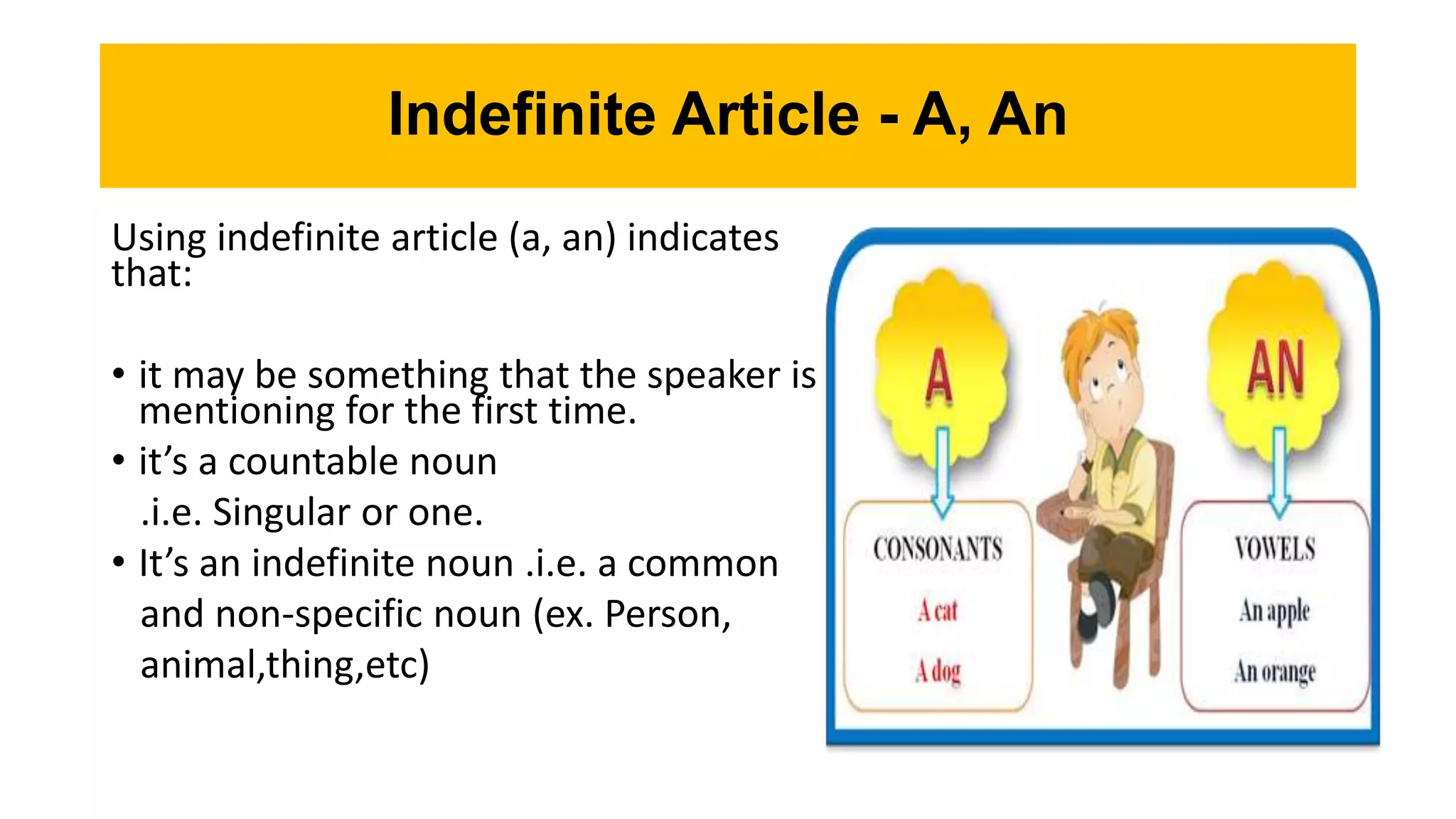 Indefinite Article - A, An

Using indefinite article (a, an) indicates that:

• it may be something that the speaker is mentioning for the first time.
• it's a countable noun .i.e. Singular or one.
• It's an indefinite noun .i.e. a common and non-specific noun (ex. Person, animal,thing,etc)

A

CONSONANTS
A cat
A dog

AN

VOWELS
An apple
An orange